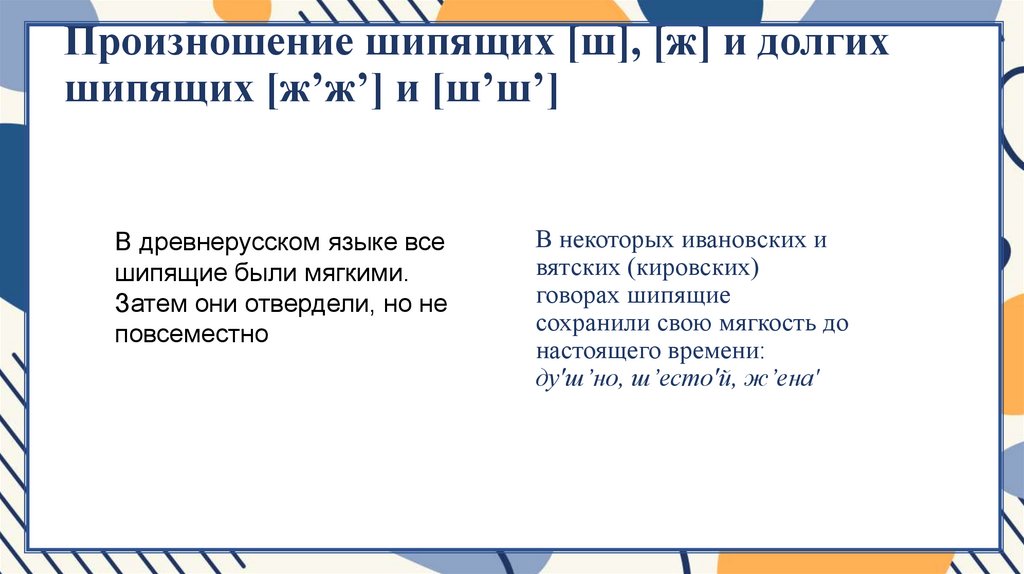 Произношение шипящих [ш], [ж] и долгих шипящих [ж’ж’] и [ш’ш’]

В древнерусском языке все шипящие были мягкими. Затем они отвердели, но не повсеместно

В некоторых ивановских и вятских (кировских) говорах шипящие сохранили свою мягкость до настоящего времени: ду'ш'но, ш'есто'й, ж'ена'